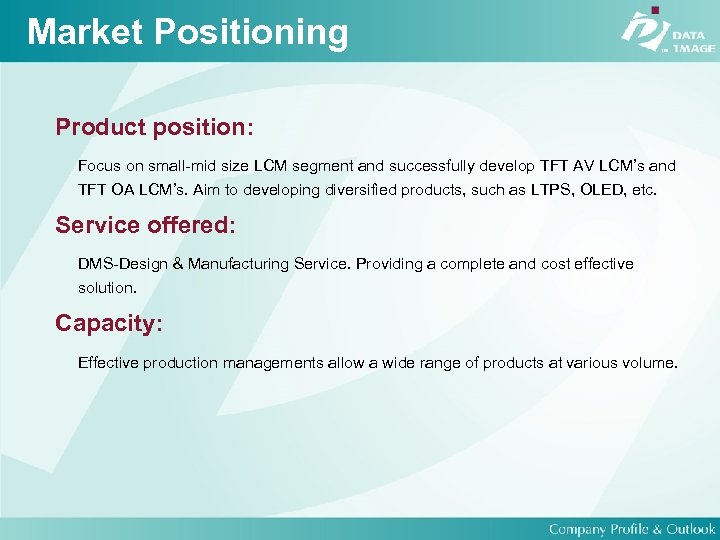 Market Positioning

DATA IMAGE

Product position:

Focus on small-mid size LCM segment and successfully develop TFT AV LCM's and TFT OA LCM's. Aim to developing diversified products, such as LTPS, OLED, etc.

Service offered:

DMS-Design & Manufacturing Service. Providing a complete and cost effective solution.

Capacity:

Effective production managements allow a wide range of products at various volume.

Company Profile & Outlook